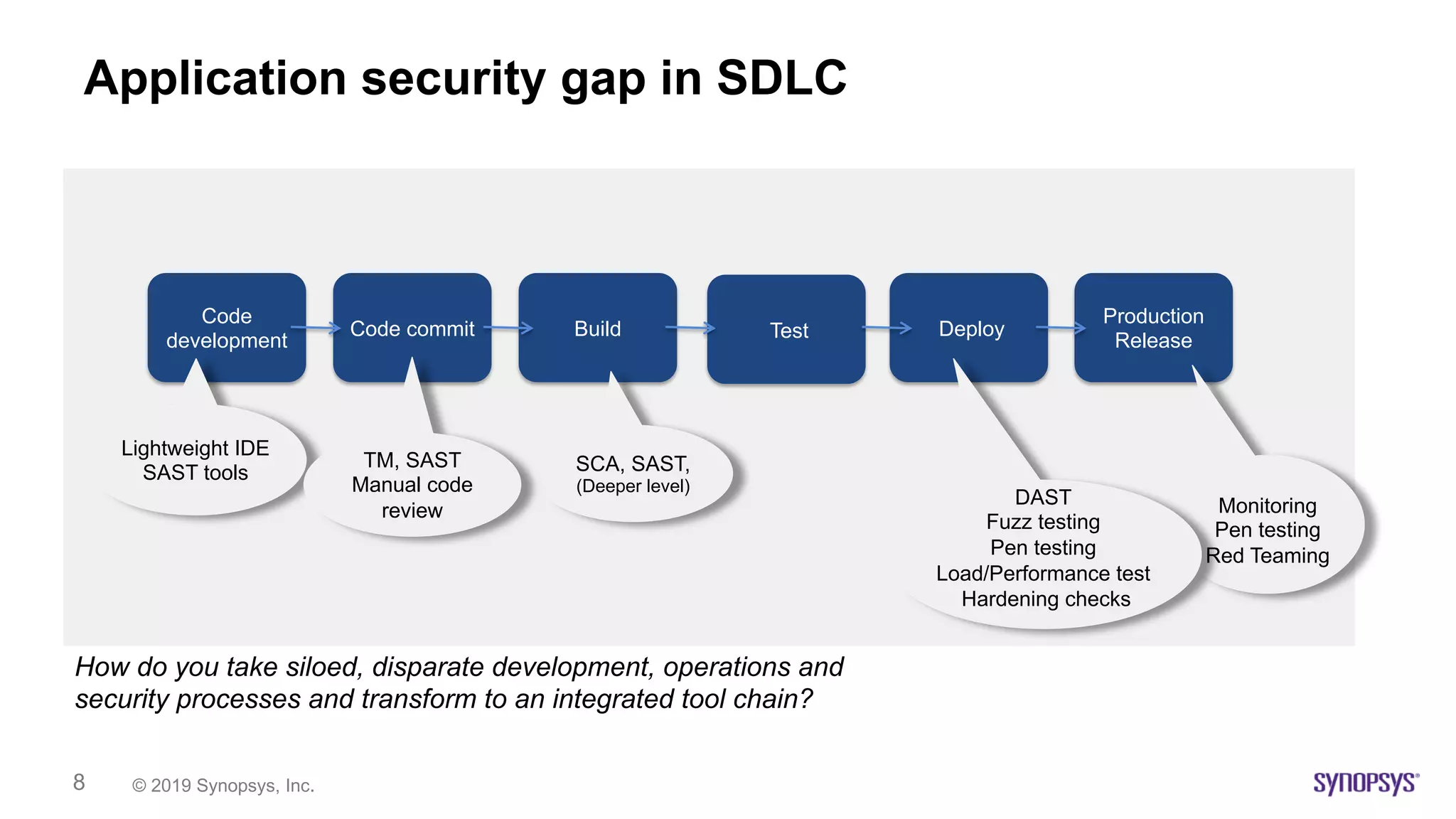 Application security gap in SDLC

Code development

Code commit

Build

Test

Deploy

Production Release

Lightweight IDE SAST tools

TM, SAST Manual code review

SCA, SAST, (Deeper level)

DAST
Fuzz testing
Pen testing
Load/Performance test
Hardening checks

Monitoring
Pen testing
Red Teaming

How do you take siloed, disparate development, operations and security processes and transform to an integrated tool chain?

8

© 2019 Synopsys, Inc.

SYNOPSYS®